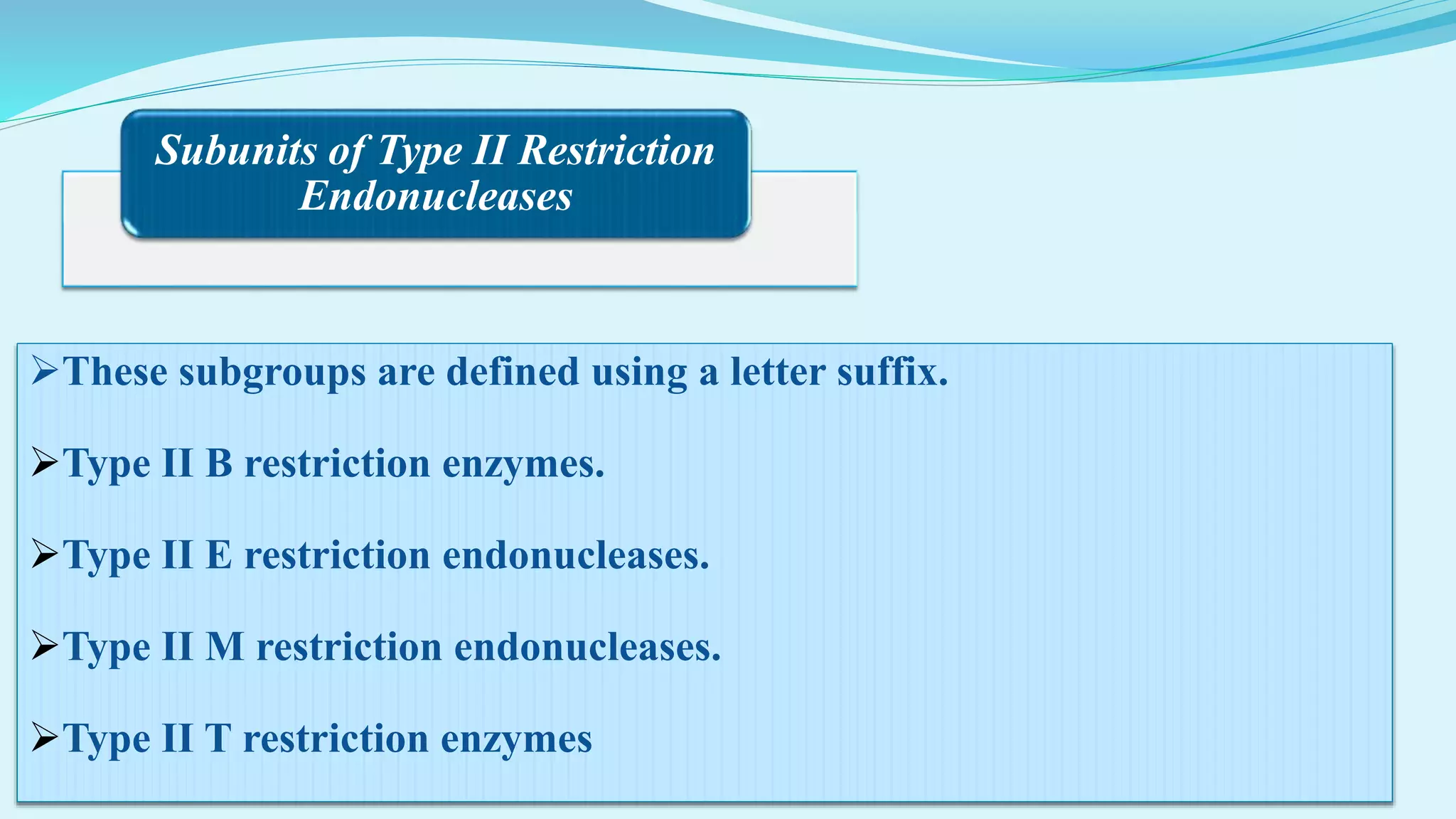 Subunits of Type II Restriction Endonucleases

➢These subgroups are defined using a letter suffix.

➢Type II B restriction enzymes.

➢Type II E restriction endonucleases.

➢Type II M restriction endonucleases.

➢Type II T restriction enzymes